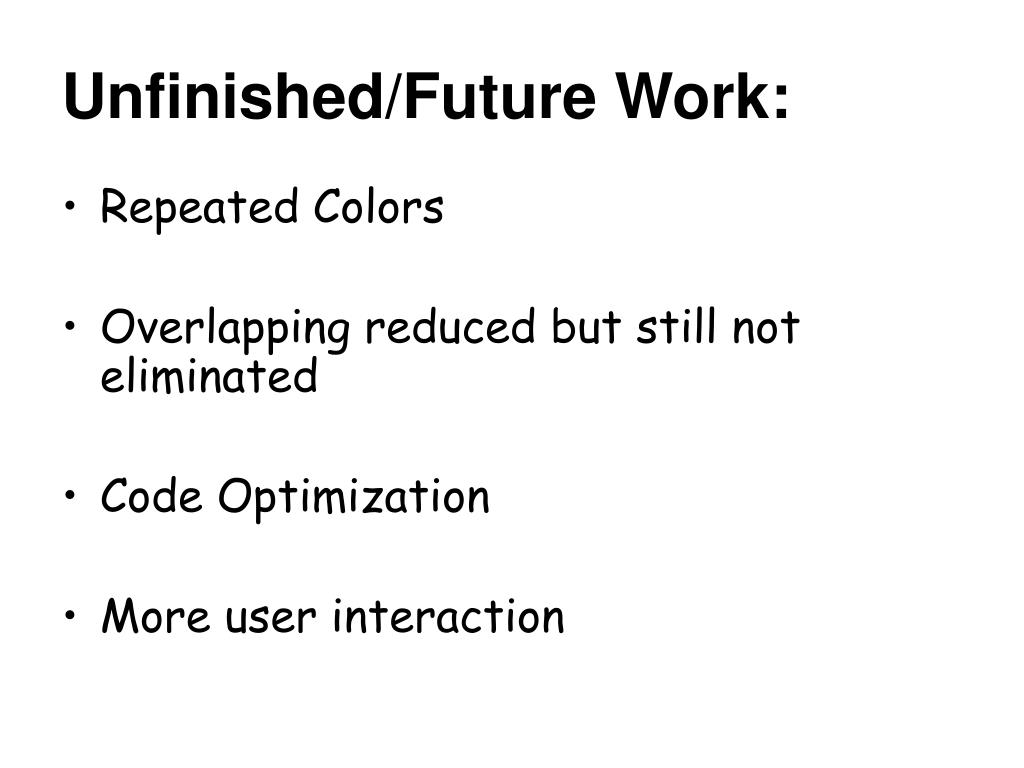 Unfinished/Future Work:

• Repeated Colors

• Overlapping reduced but still not eliminated

• Code Optimization

• More user interaction